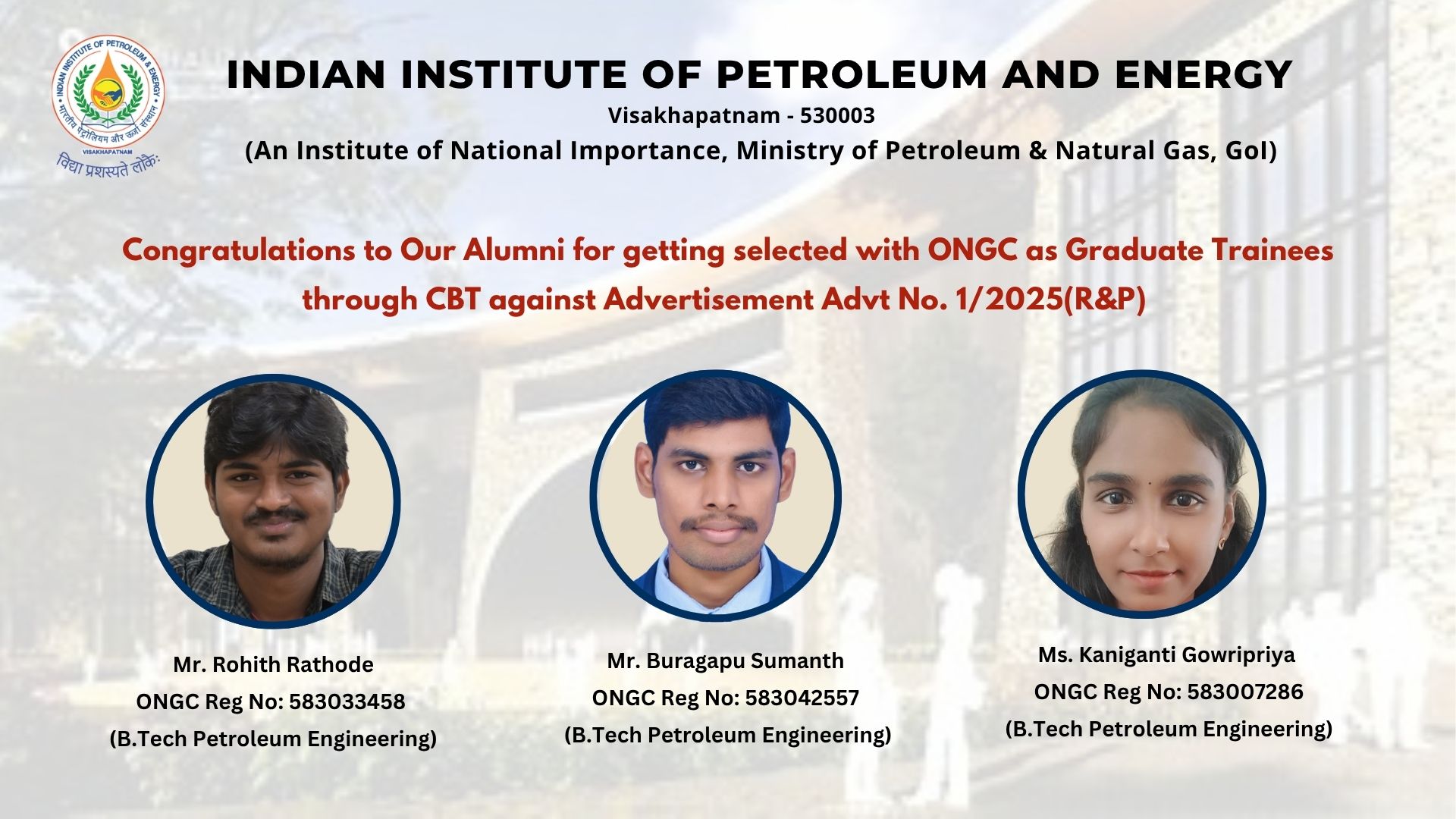 INDIAN INSTITUTE OF PETROLEUM & ENERGY
भारतीय पेट्रोलियम और ऊर्जा संस्थान
VISAKHAPATNAM
विद्या प्रशस्यते लोकैः

INDIAN INSTITUTE OF PETROLEUM AND ENERGY
Visakhapatnam - 530003
(An Institute of National Importance, Ministry of Petroleum & Natural Gas, GoI)

Congratulations to Our Alumni for getting selected with ONGC as Graduate Trainees through CBT against Advertisement Advt No. 1/2025(R&P)

Mr. Rohith Rathode
ONGC Reg No: 583033458
(B.Tech Petroleum Engineering)

Mr. Buragapu Sumanth
ONGC Reg No: 583042557
(B.Tech Petroleum Engineering)

Ms. Kaniganti Gowripriya
ONGC Reg No: 583007286
(B.Tech Petroleum Engineering)